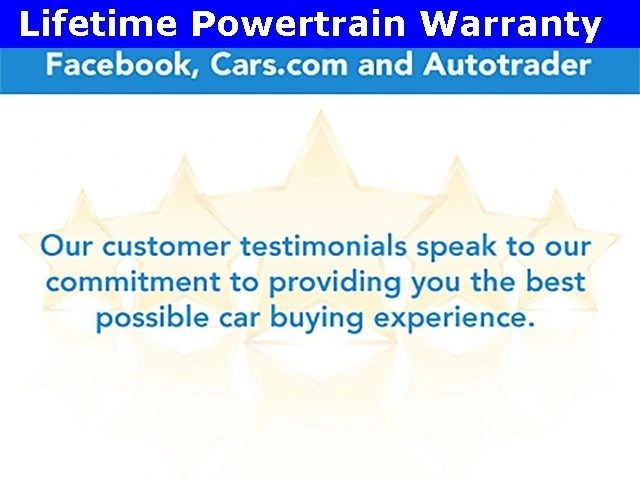 Lifetime Powertrain Warranty

Facebook, Cars.com and Autotrader

Our customer testimonials speak to our commitment to providing you the best possible car buying experience.